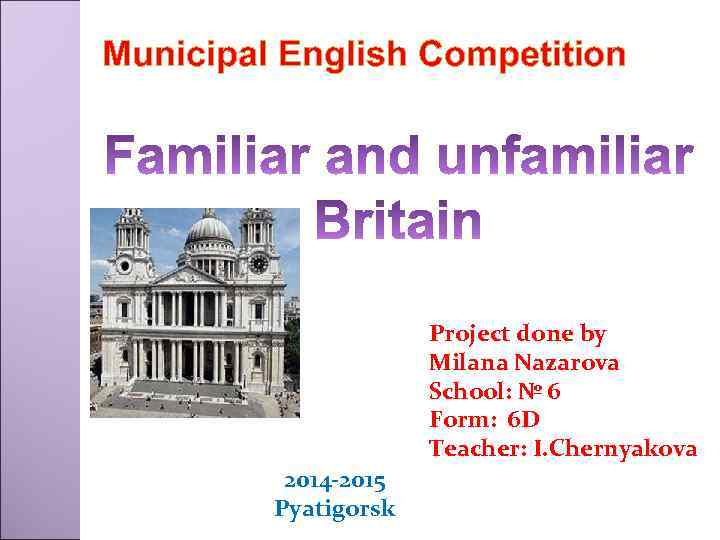 Municipal English Competition

Familiar and unfamiliar Britain

Project done by
Milana Nazarova
School: № 6
Form: 6D
Teacher: I.Chernyakova

2014-2015
Pyatigorsk